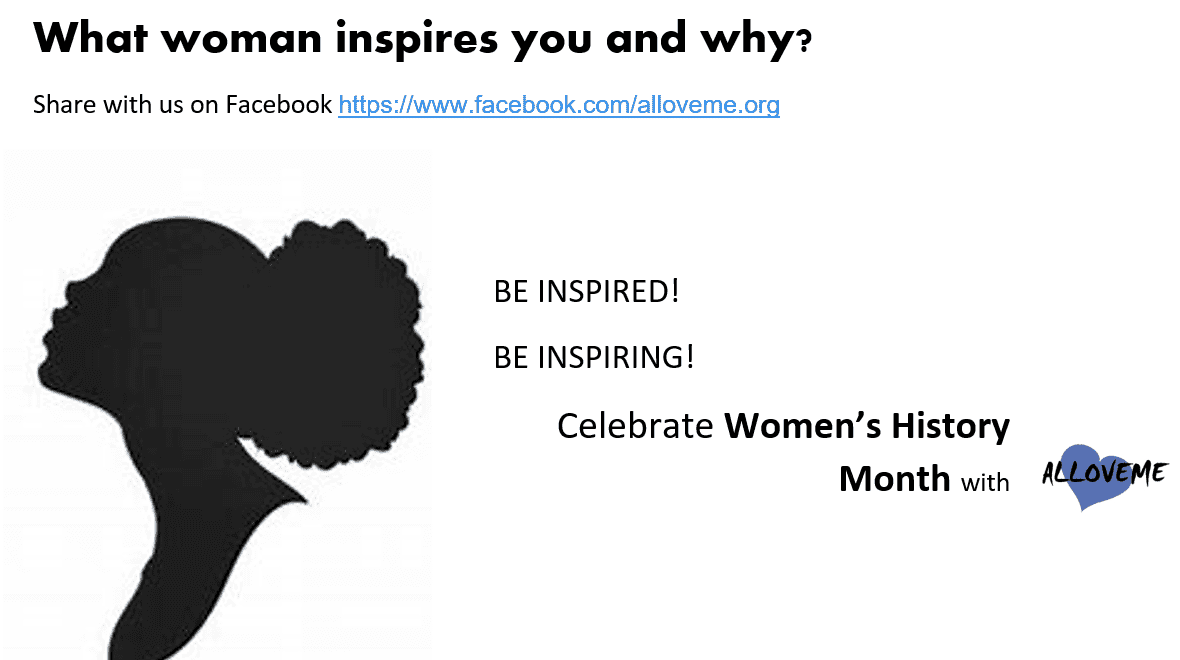 What woman inspires you and why?

Share with us on Facebook https://www.facebook.com/alloveme.org

BE INSPIRED!

BE INSPIRING!

Celebrate Women's History Month with ALLOVEME